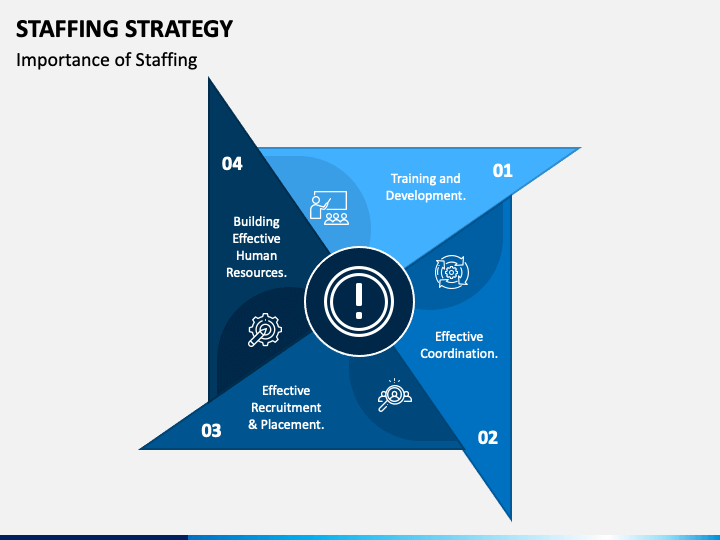 STAFFING STRATEGY

Importance of Staffing

01

Training and Development.

02

Effective Coordination.

03

Effective Recruitment & Placement.

04

Building Effective Human Resources.